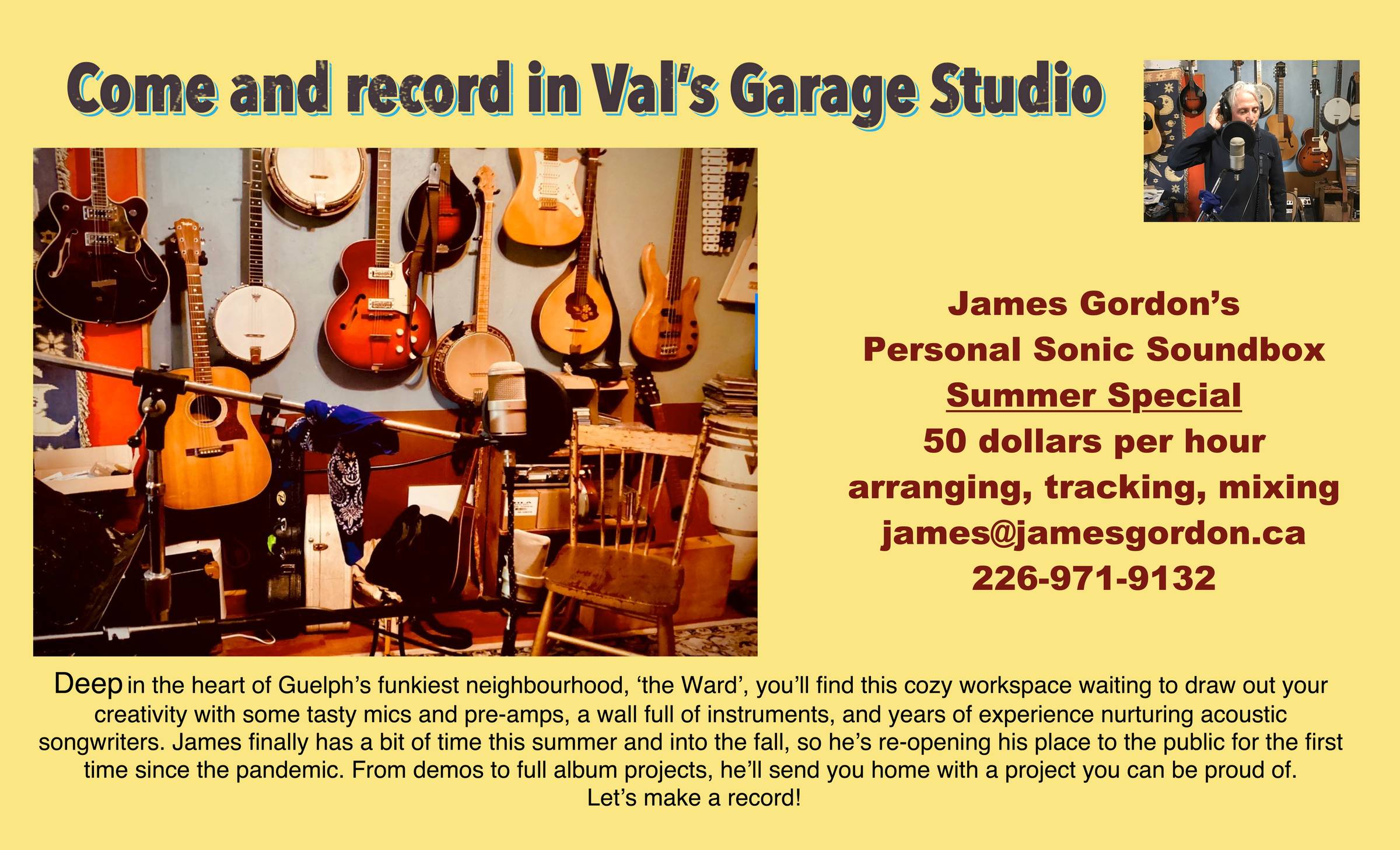 Come and record in Val's Garage Studio

James Gordon's
Personal Sonic Soundbox
Summer Special
50 dollars per hour
arranging, tracking, mixing
james@jamesgordon.ca
226-971-9132

Deep in the heart of Guelph's funkiest neighbourhood, 'the Ward', you'll find this cozy workspace waiting to draw out your creativity with some tasty mics and pre-amps, a wall full of instruments, and years of experience nurturing acoustic songwriters. James finally has a bit of time this summer and into the fall, so he's re-opening his place to the public for the first time since the pandemic. From demos to full album projects, he'll send you home with a project you can be proud of.
Let's make a record!